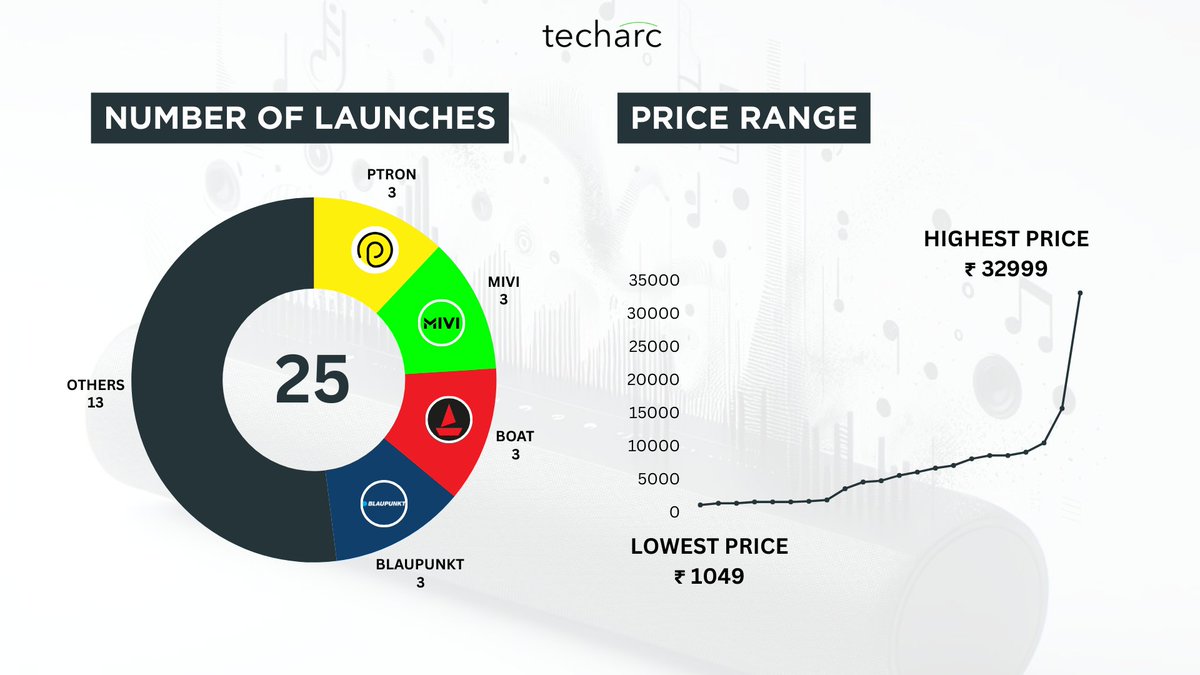 techarc

NUMBER OF LAUNCHES

PTRON
3

MIVI
3

MIVI

BOAT
3

BLAUPUNKT

BLAUPUNKT
3

OTHERS
13

25

PRICE RANGE

HIGHEST PRICE
₹ 32999

35000
30000
25000
20000
15000
10000
5000
0

LOWEST PRICE
₹ 1049